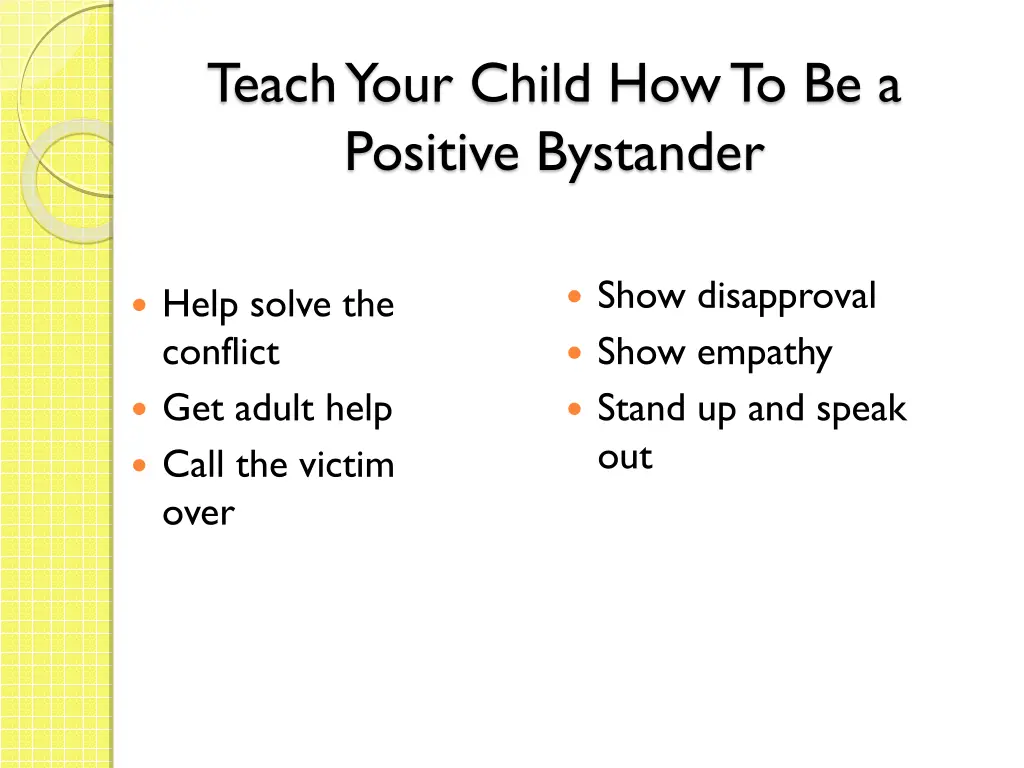 Teach Your Child How To Be a Positive Bystander

- Help solve the conflict
- Get adult help
- Call the victim over

- Show disapproval
- Show empathy
- Stand up and speak out